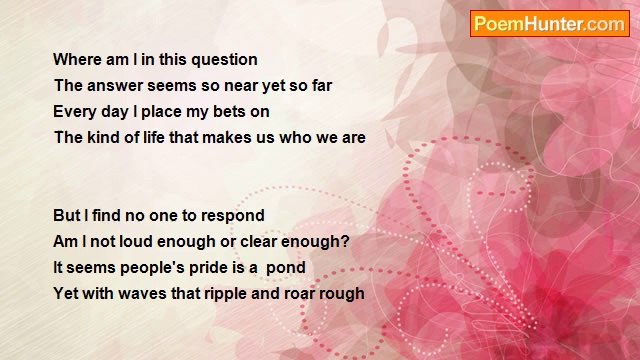 PoemHunter.com

Where am I in this question
The answer seems so near yet so far
Every day I place my bets on
The kind of life that makes us who we are

But I find no one to respond
Am I not loud enough or clear enough?
It seems people's pride is a pond
Yet with waves that ripple and roar rough